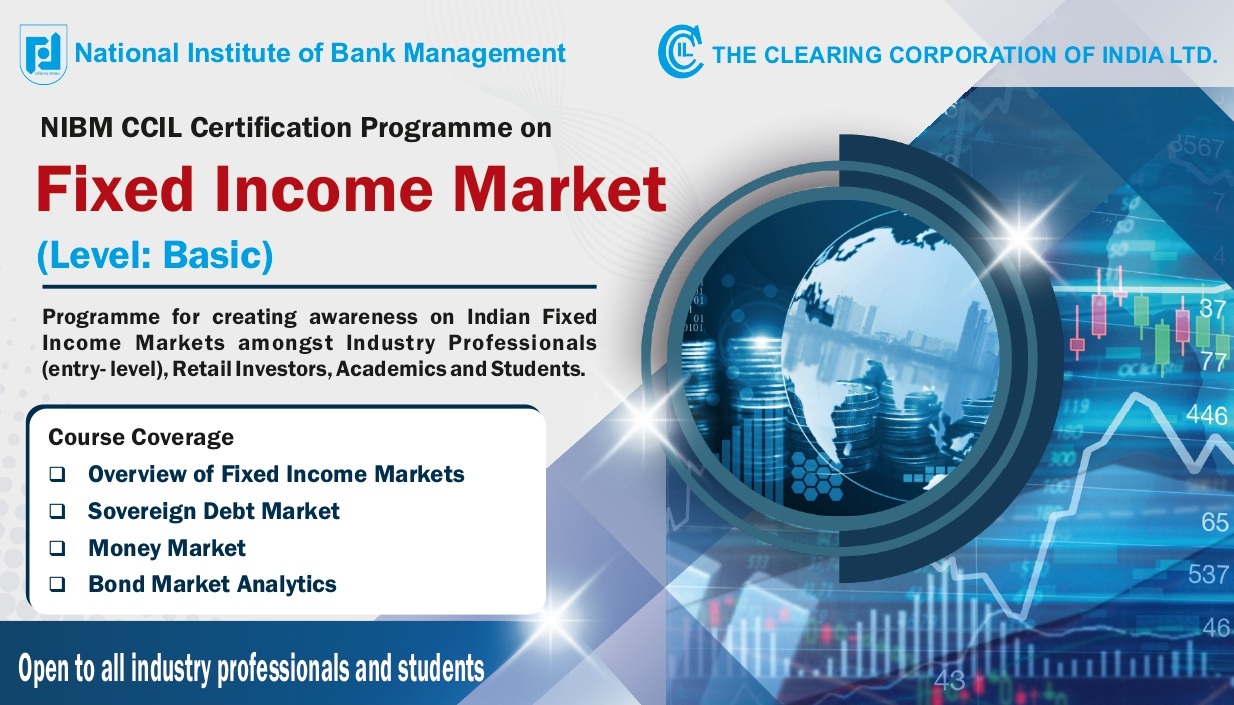 National Institute of Bank Management

THE CLEARING CORPORATION OF INDIA LTD.

NIBM CCIL Certification Programme on

Fixed Income Market

(Level: Basic)

Programme for creating awareness on Indian Fixed Income Markets amongst Industry Professionals (entry- level), Retail Investors, Academics and Students.

Course Coverage

❑ Overview of Fixed Income Markets
❑ Sovereign Debt Market
❑ Money Market
❑ Bond Market Analytics

Open to all industry professionals and students

3567
7
4
37
77
446
65
537
46
43